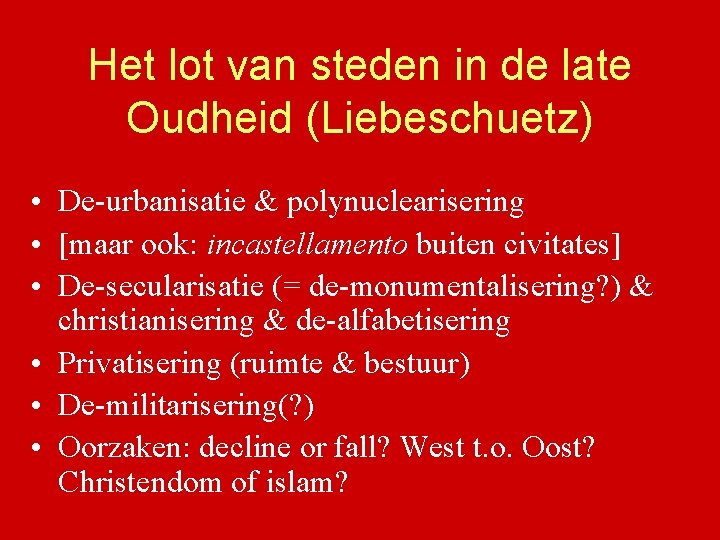 Het lot van steden in de late Oudheid (Liebeschuetz)

• De-urbanisatie & polynuclearisering
• [maar ook: incastellamento buiten civitates]
• De-secularisatie (= de-monumentalisering?) & christianisering & de-alfabetisering
• Privatisering (ruimte & bestuur)
• De-militarisering(?)
• Oorzaken: decline or fall? West t.o. Oost? Christendom of islam?